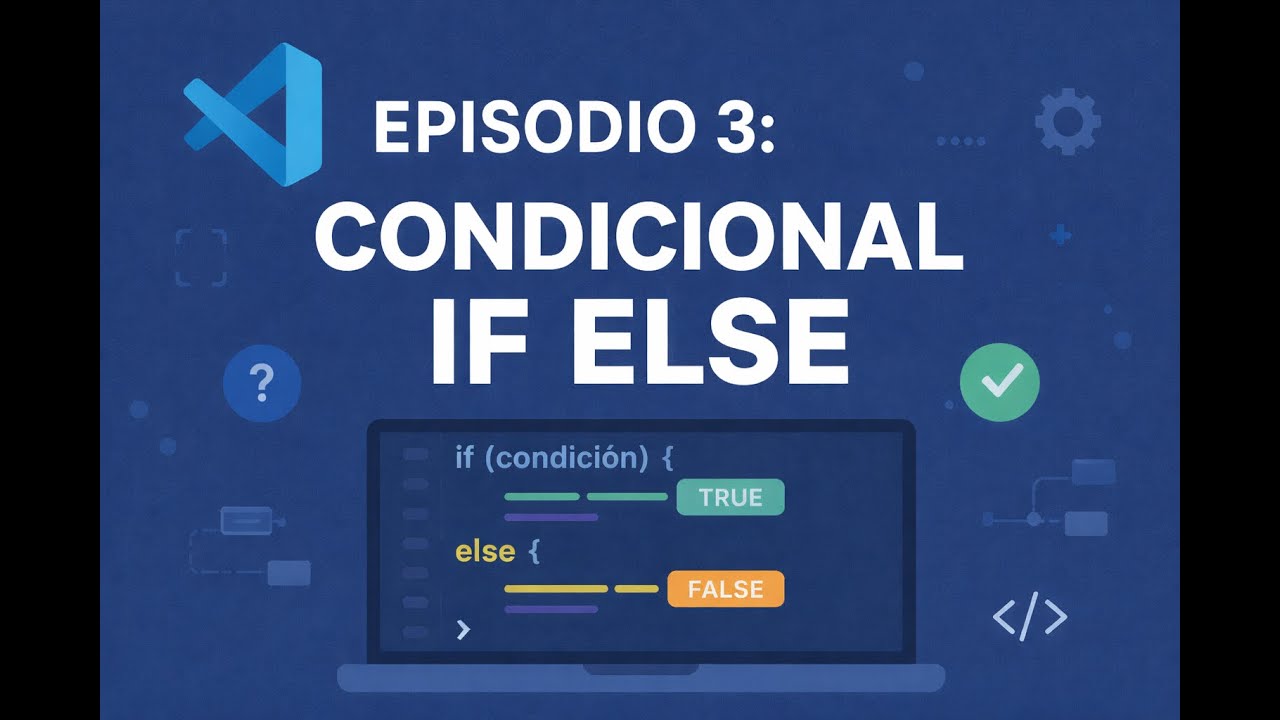 EPISODIO 3:
CONDICIONAL
IF ELSE

?

if (condición) {
TRUE
else {
FALSE
>

</>